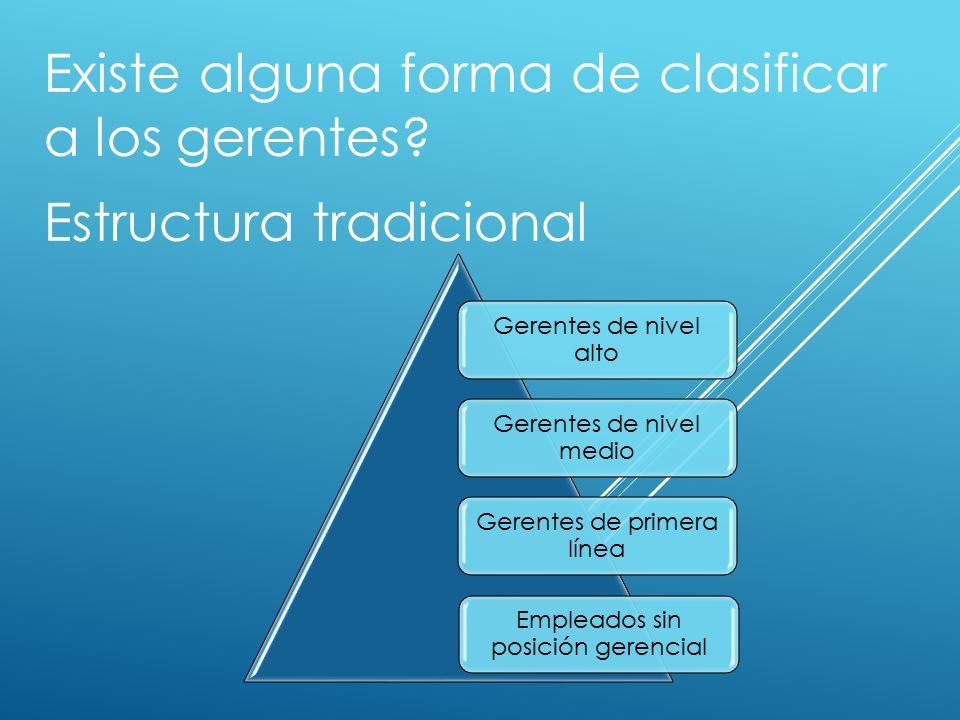 Existe alguna forma de clasificar a los gerentes?

Estructura tradicional

Gerentes de nivel alto

Gerentes de nivel medio

Gerentes de primera línea

Empleados sin posición gerencial